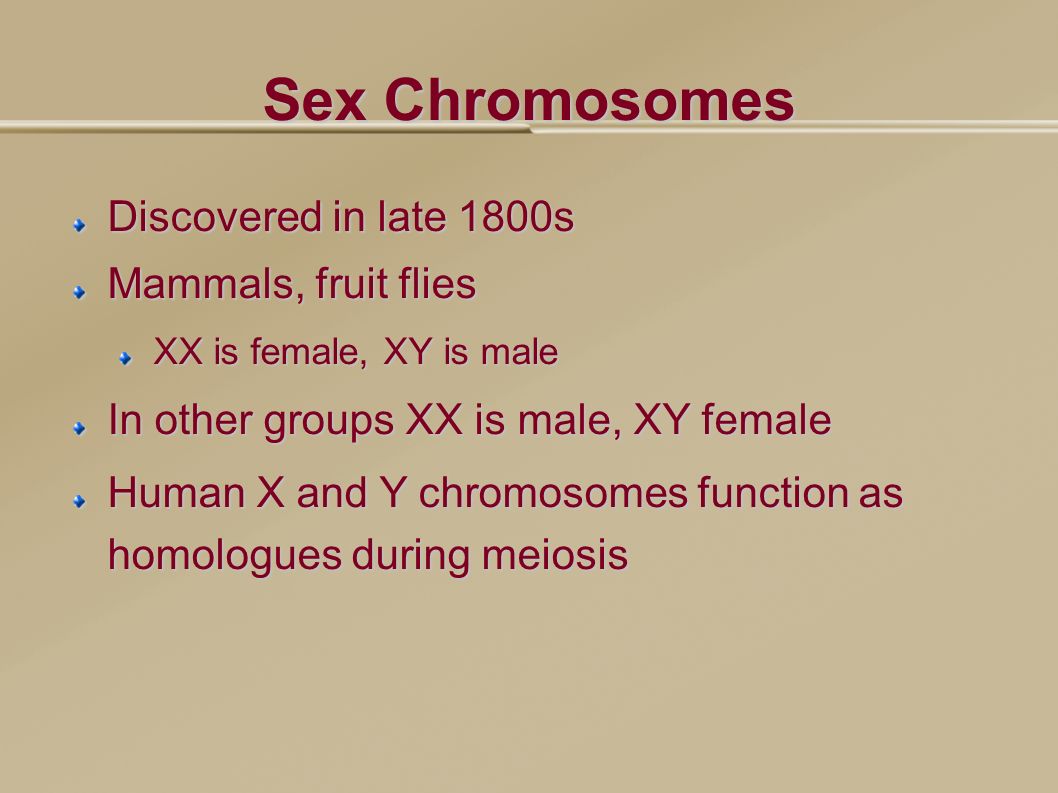 Sex Chromosomes

Discovered in late 1800s

Mammals, fruit flies

XX is female, XY is male

In other groups XX is male, XY female

Human X and Y chromosomes function as homologues during meiosis